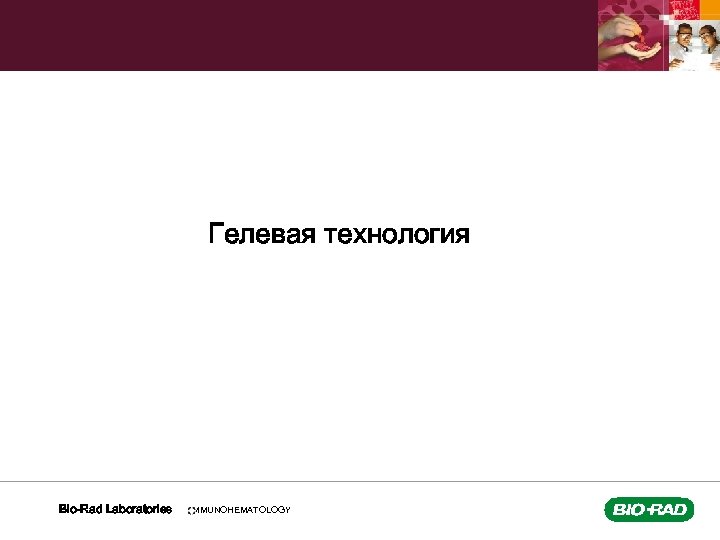 Гелевая технология

Bio-Rad Laboratories IMMUNOHEMATOLOGY

BIO-RAD